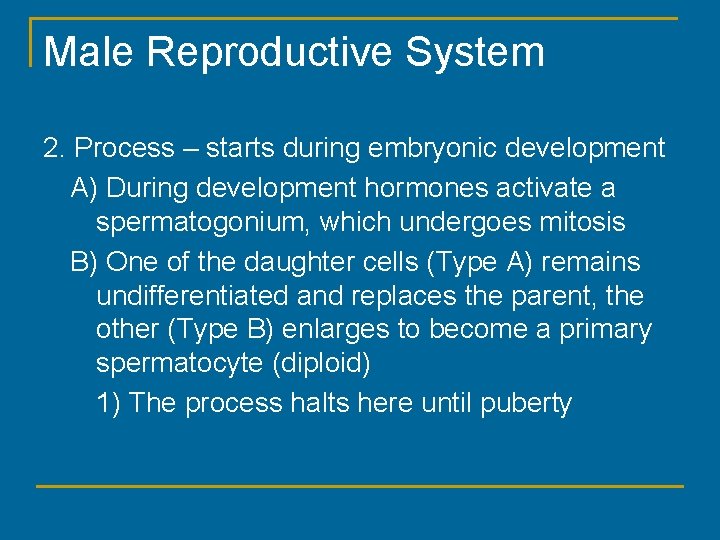 Male Reproductive System

2. Process – starts during embryonic development

A) During development hormones activate a spermatogonium, which undergoes mitosis

B) One of the daughter cells (Type A) remains undifferentiated and replaces the parent, the other (Type B) enlarges to become a primary spermatocyte (diploid)

1) The process halts here until puberty